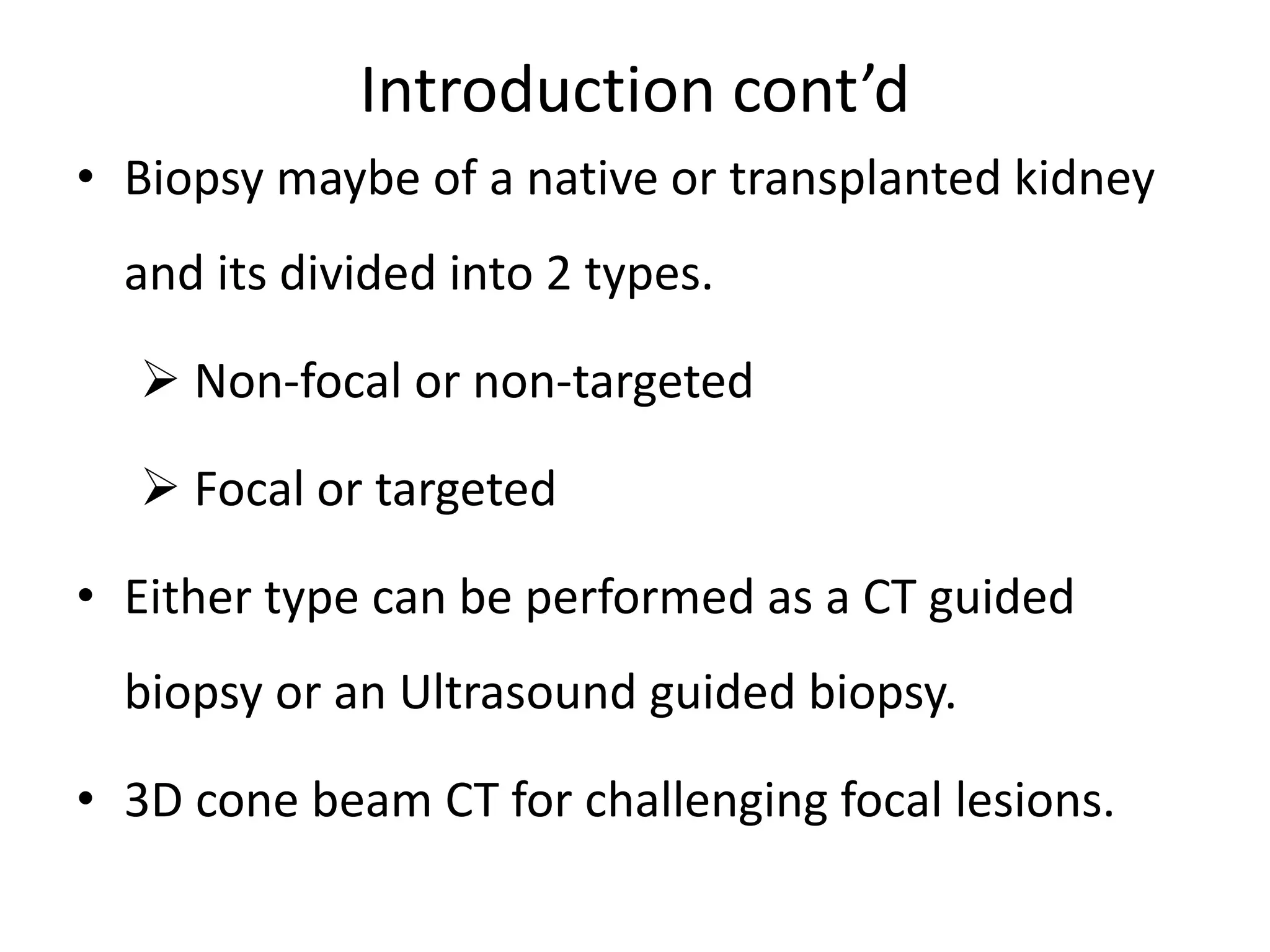 Introduction cont’d

• Biopsy maybe of a native or transplanted kidney and its divided into 2 types.

➢ Non-focal or non-targeted

➢ Focal or targeted

• Either type can be performed as a CT guided biopsy or an Ultrasound guided biopsy.

• 3D cone beam CT for challenging focal lesions.